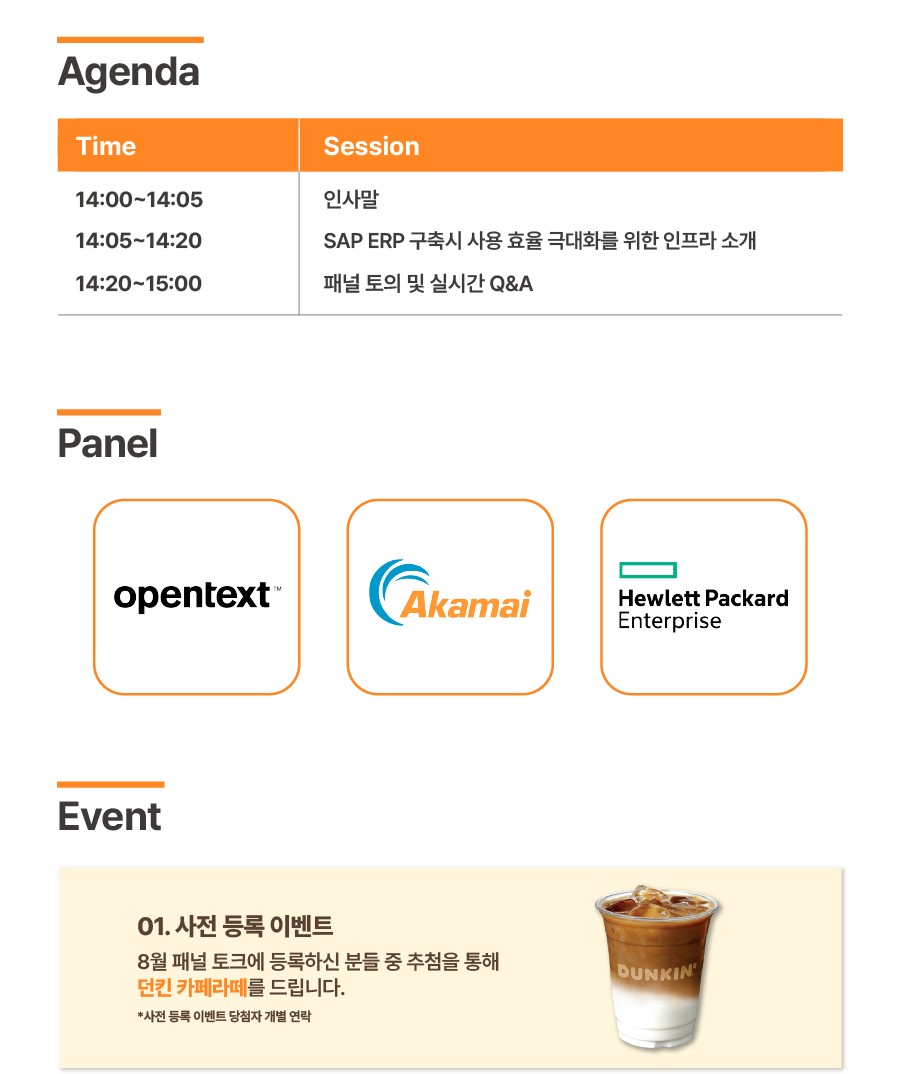 Agenda

| Time | Session |
|---|---|
| 14:00~14:05 | 인사말 |
| 14:05~14:20 | SAP ERP 구축시 사용 효율 극대화를 위한 인프라 소개 |
| 14:20~15:00 | 패널 토의 및 실시간 Q&A |

Panel

opentext™

Akamai

Hewlett Packard Enterprise

Event

01. 사전 등록 이벤트
8월 패널 토크에 등록하신 분들 중 추첨을 통해 던킨 카페라떼를 드립니다.
*사전 등록 이벤트 당첨자 개별 연락

DUNKIN'